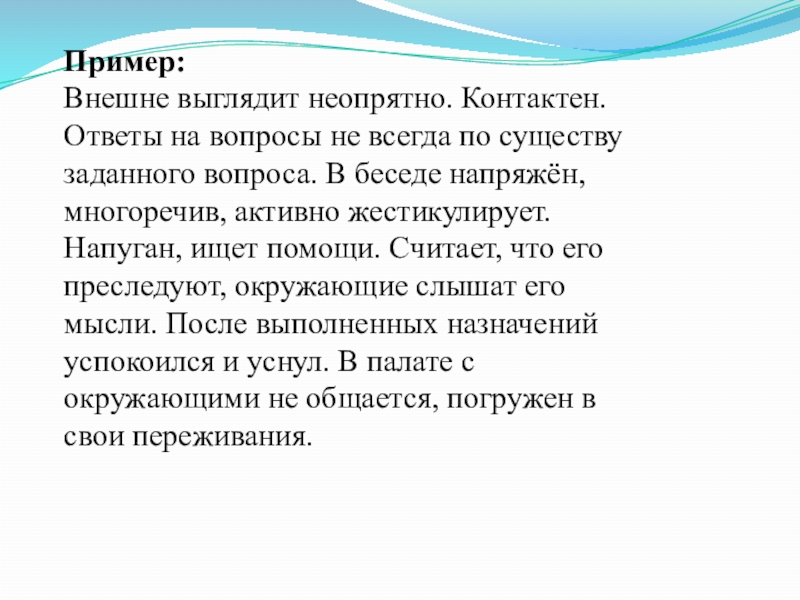 Пример:
Внешне выглядит неопрятно. Контактен. Ответы на вопросы не всегда по существу заданного вопроса. В беседе напряжён, многоречив, активно жестикулирует. Напуган, ищет помощи. Считает, что его преследуют, окружающие слышат его мысли. После выполненных назначений успокоился и уснул. В палате с окружающими не общается, погружен в свои переживания.